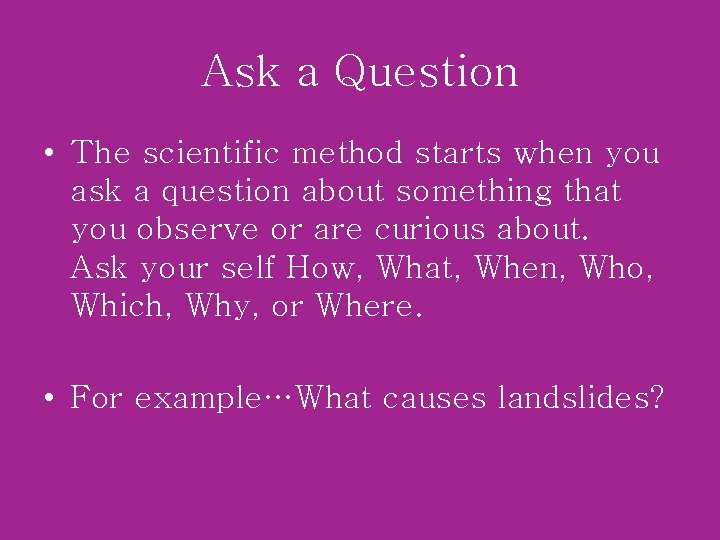 Ask a Question

• The scientific method starts when you ask a question about something that you observe or are curious about. Ask your self How, What, When, Who, Which, Why, or Where.

• For example…What causes landslides?